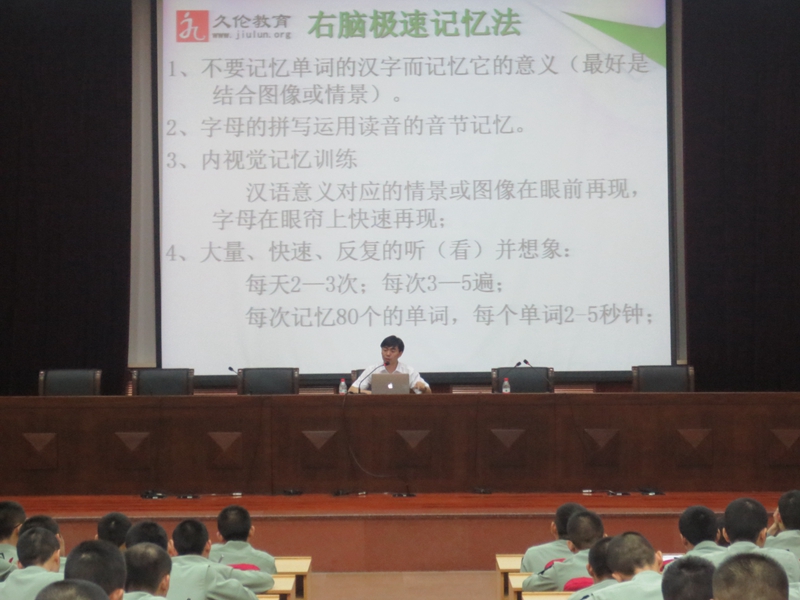 久伦教育
www.jiulun.org
右脑极速记忆法

1、不要记忆单词的汉字而记忆它的意义（最好是结合图像或情景）。
2、字母的拼写运用读音的音节记忆。
3、内视觉记忆训练
汉语意义对应的情景或图像在眼前再现，字母在眼帘上快速再现；
4、大量、快速、反复的听（看）并想象：
每天2—3次；每次3—5遍；
每次记忆80个的单词，每个单词2-5秒钟；